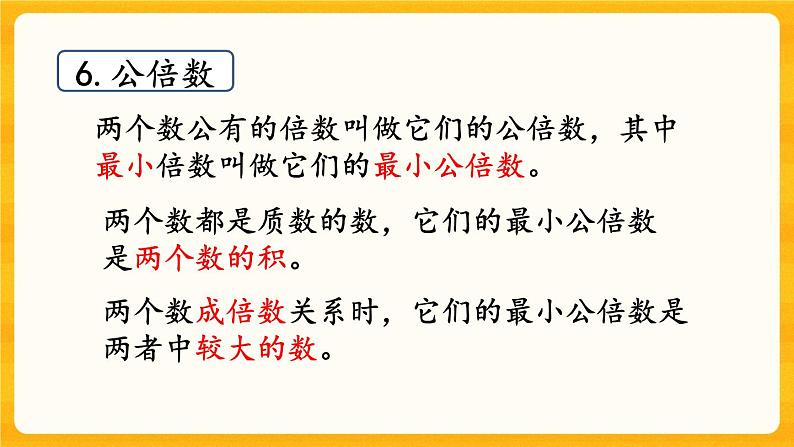 6. 公倍数

两个数公有的倍数叫做它们的公倍数，其中最小倍数叫做它们的最小公倍数。

两个数都是质数的数，它们的最小公倍数是两个数的积。

两个数成倍数关系时，它们的最小公倍数是两者中较大的数。